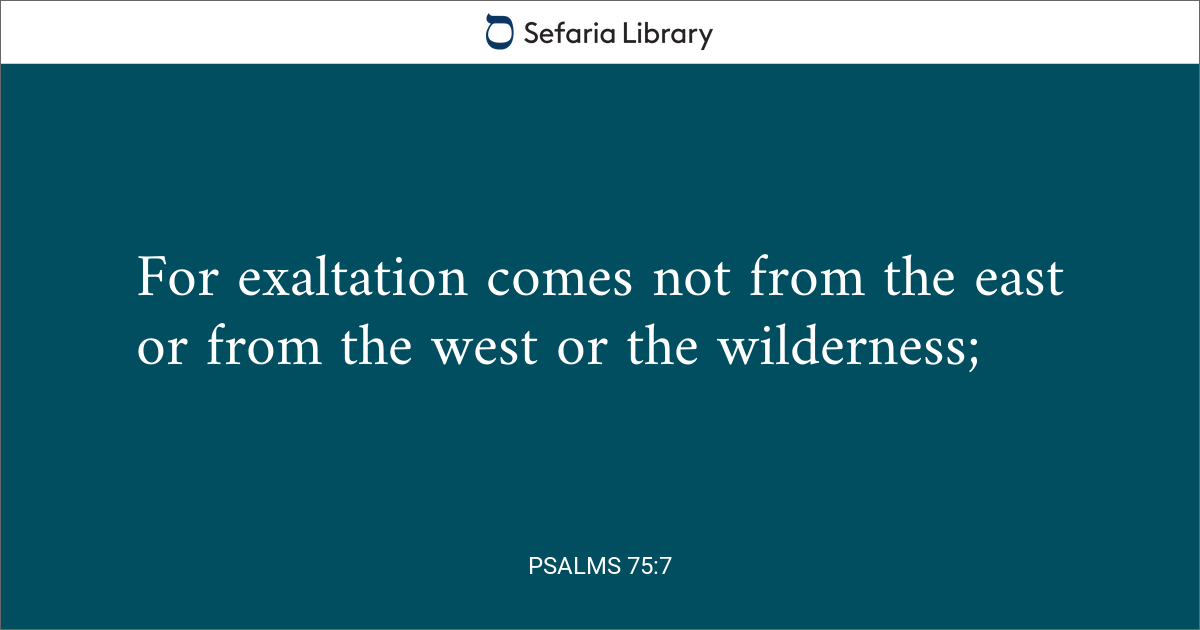 Sefaria Library

For exaltation comes not from the east or from the west or the wilderness;

PSALMS 75:7